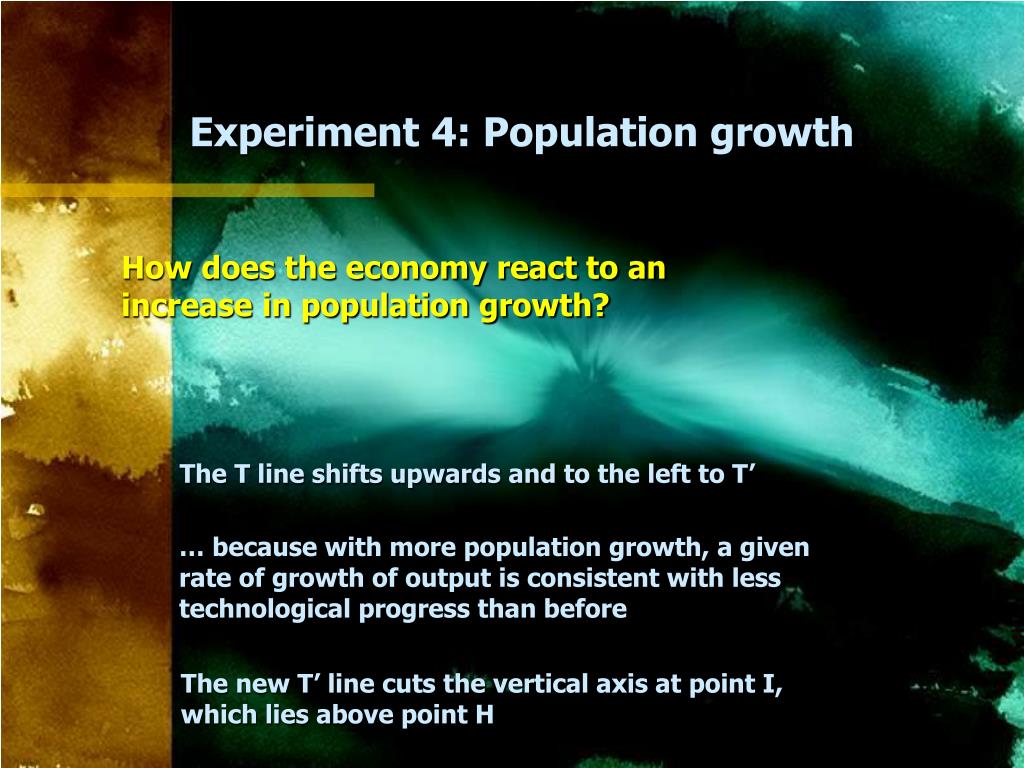 Experiment 4: Population growth

How does the economy react to an increase in population growth?

The T line shifts upwards and to the left to T’

… because with more population growth, a given rate of growth of output is consistent with less technological progress than before

The new T’ line cuts the vertical axis at point I, which lies above point H